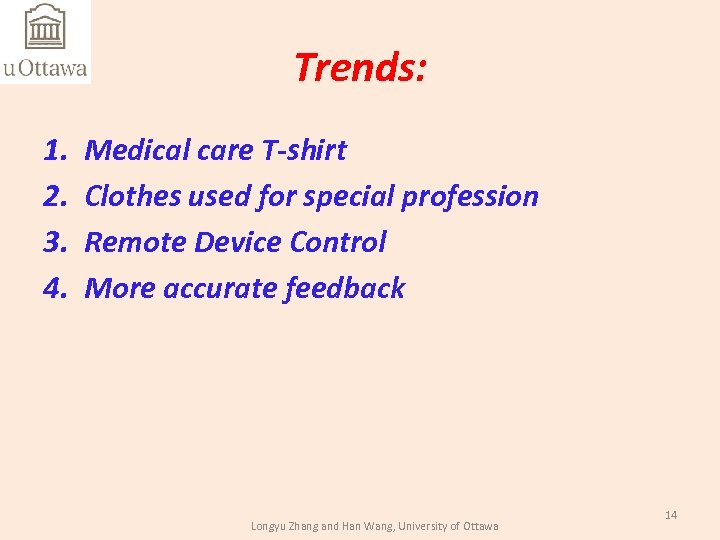 uOttawa

Trends:

1. Medical care T-shirt
2. Clothes used for special profession
3. Remote Device Control
4. More accurate feedback

Longyu Zhang and Han Wang, University of Ottawa

14